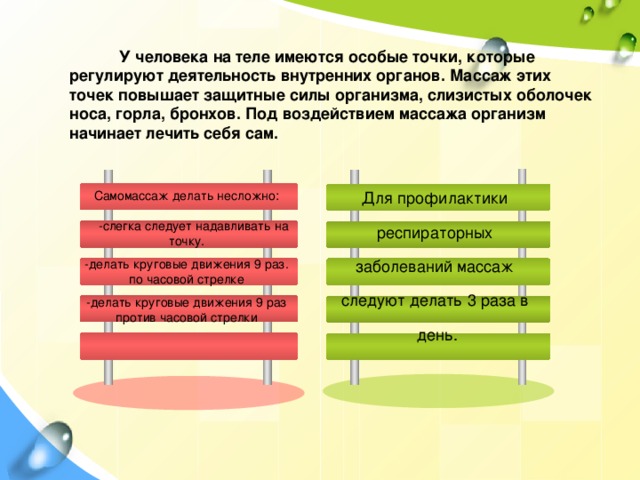 У человека на теле имеются особые точки, которые регулируют деятельность внутренних органов. Массаж этих точек повышает защитные силы организма, слизистых оболочек носа, горла, бронхов. Под воздействием массажа организм начинает лечить себя сам.

Самомассаж делать несложно:

-слегка следует надавливать на точку.

-делать круговые движения 9 раз. по часовой стрелке

-делать круговые движения 9 раз против часовой стрелки

Для профилактики

респираторных

заболеваний массаж

следуют делать 3 раза в

день.